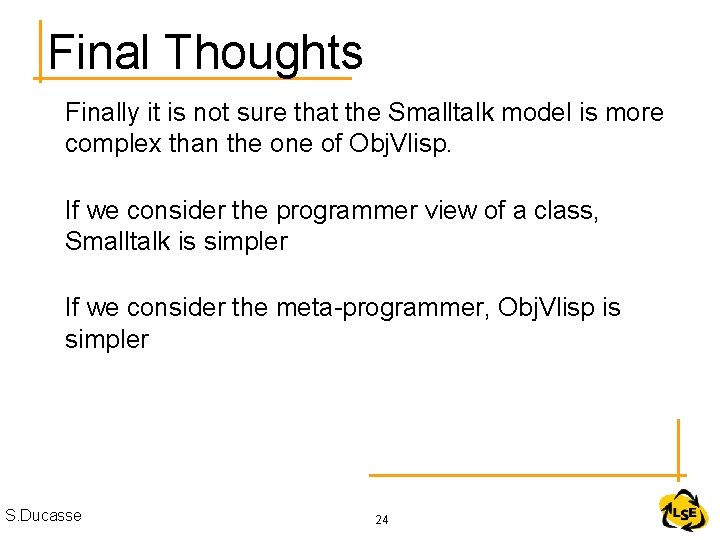 Final Thoughts

Finally it is not sure that the Smalltalk model is more complex than the one of ObjVlisp.

If we consider the programmer view of a class, Smalltalk is simpler

If we consider the meta-programmer, ObjVlisp is simpler

S.Ducasse

24

LSE